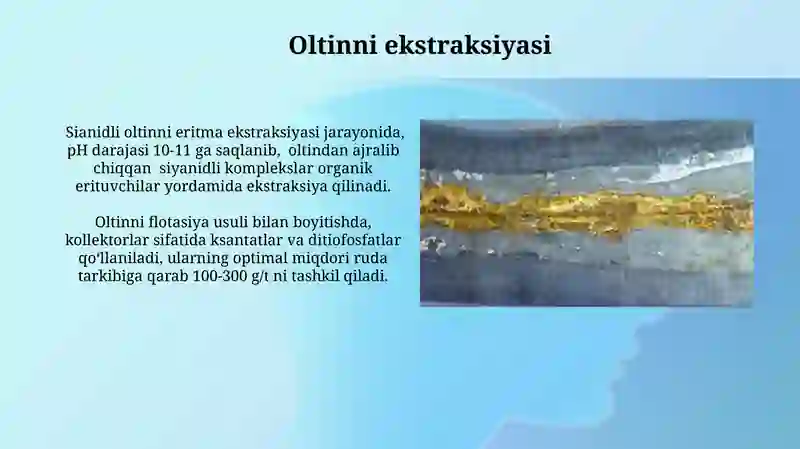 Oltinni ekstraksiyasi

Sianidli oltinni eritma ekstraksiyasi jarayonida, pH darajasi 10-11 ga saqlanib, oltindan ajralib chiqqan siyanidli komplekslar organik erituvchilar yordamida ekstraksiya qilinadi.

Oltinni flotasiya usuli bilan boyitishda, kollektorlar sifatida ksantatlar va ditiofosfatlar qo'llaniladi, ularning optimal miqdori ruda tarkibiga qarab 100-300 g/t ni tashkil qiladi.